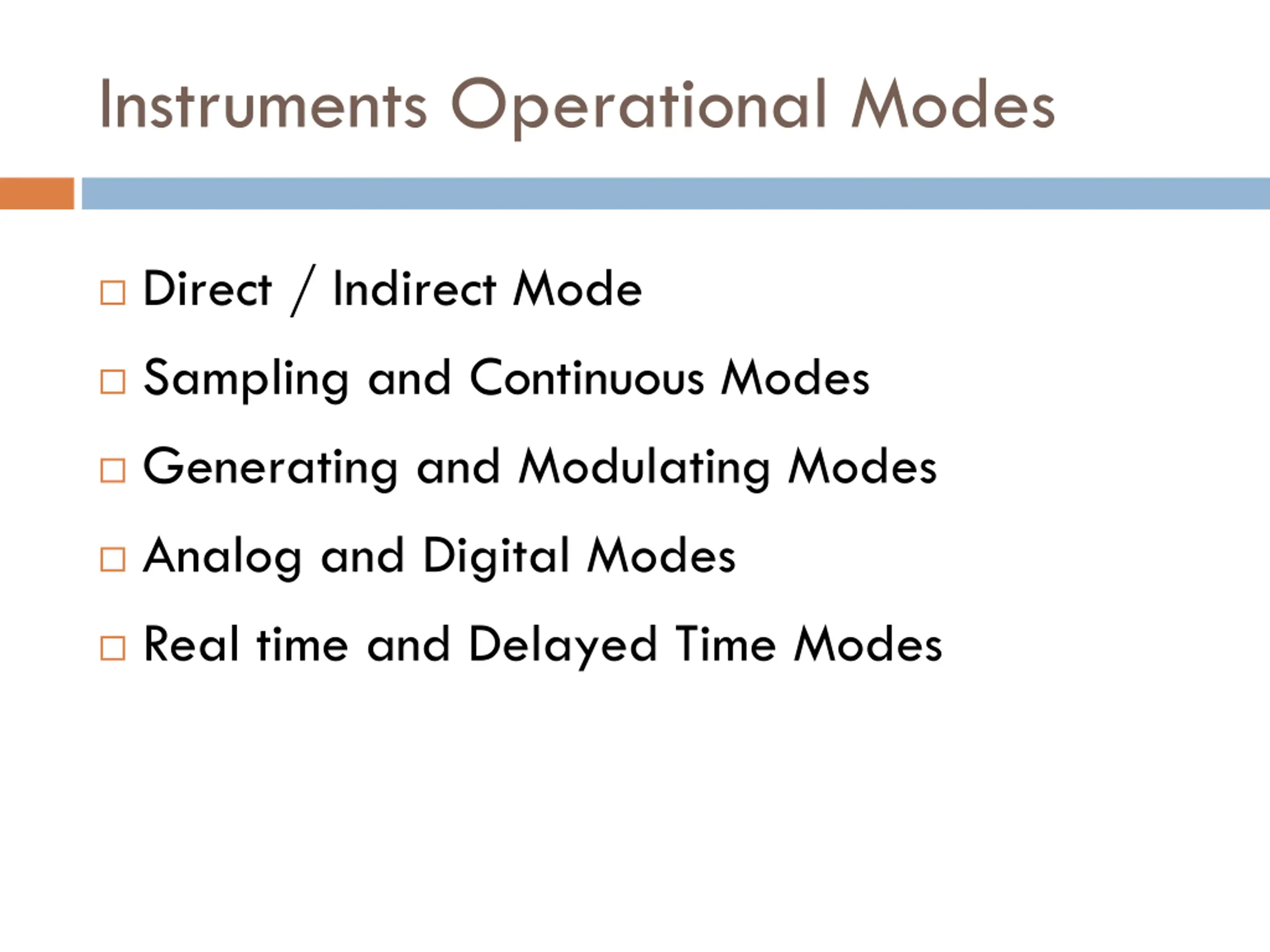 Instruments Operational Modes

□ Direct / Indirect Mode
□ Sampling and Continuous Modes
□ Generating and Modulating Modes
□ Analog and Digital Modes
□ Real time and Delayed Time Modes